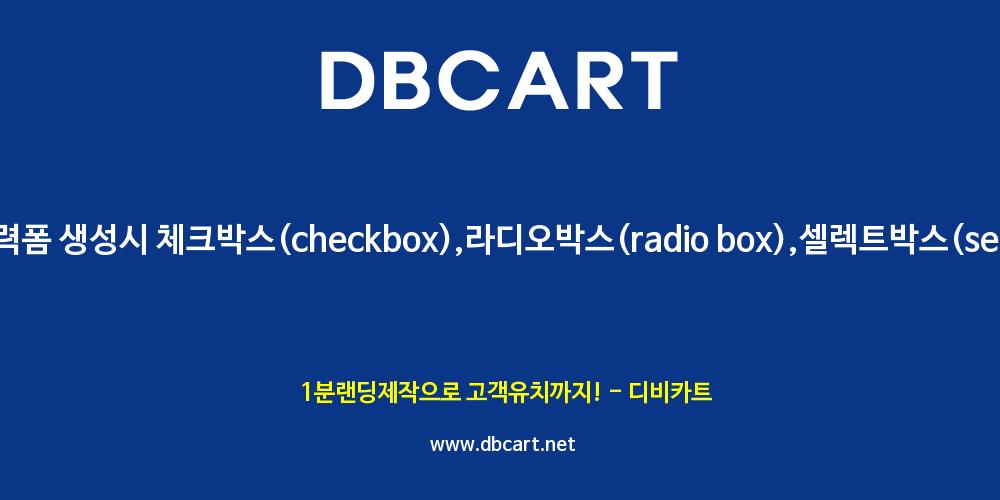 DBCART

력폼 생성시 체크박스(checkbox),라디오박스(radio box),셀렉트박스(se

1분랜딩제작으로 고객유치까지! - 디비카트

www.dbcart.net